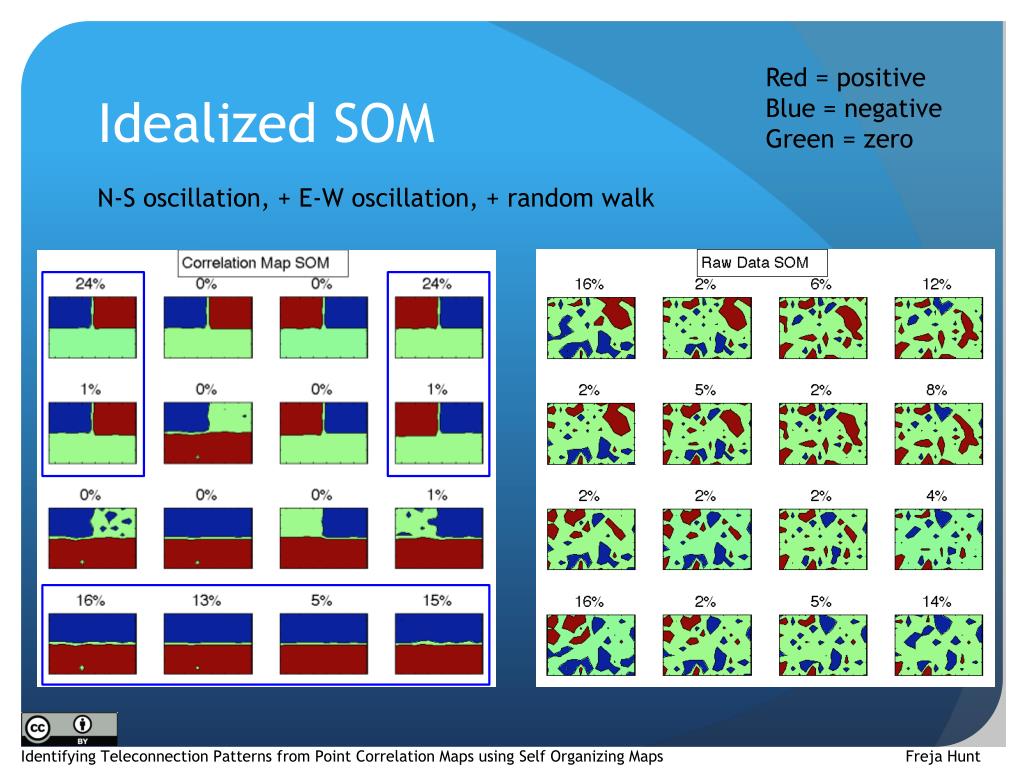 Idealized SOM

Red = positive
Blue = negative
Green = zero

N-S oscillation, + E-W oscillation, + random walk

Correlation Map SOM

24% 0% 0% 24%

1% 0% 0% 1%

0% 0% 0% 1%

16% 13% 5% 15%

Raw Data SOM

16% 2% 6% 12%

2% 5% 2% 8%

2% 2% 2% 4%

16% 2% 5% 14%

cc BY

Identifying Teleconnection Patterns from Point Correlation Maps using Self Organizing Maps

Freja Hunt